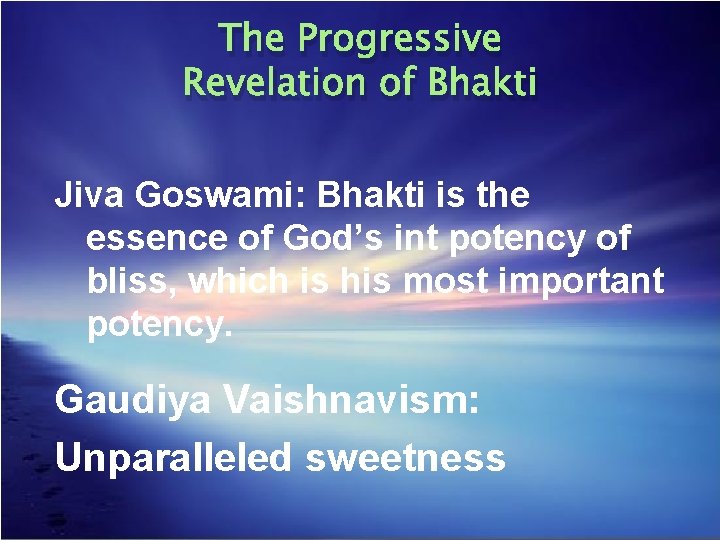 The Progressive Revelation of Bhakti

Jiva Goswami: Bhakti is the essence of God’s int potency of bliss, which is his most important potency.

Gaudiya Vaishnavism:

Unparalleled sweetness